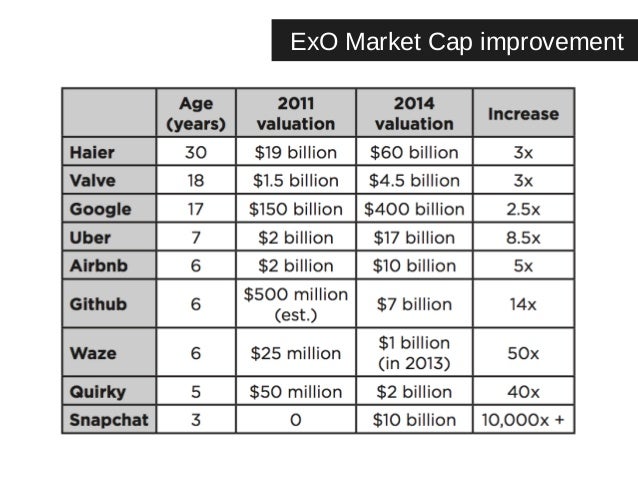 ExO Market Cap improvement

|  | Age (years) | 2011 valuation | 2014 valuation | Increase |
|---|---|---|---|---|
| Haier | 30 | \$19 billion | \$60 billion | 3x |
| Valve | 18 | \$1.5 billion | \$4.5 billion | 3x |
| Google | 17 | \$150 billion | \$400 billion | 2.5x |
| Uber | 7 | \$2 billion | \$17 billion | 8.5x |
| Airbnb | 6 | \$2 billion | \$10 billion | 5x |
| Github | 6 | \$500 million (est.) | \$7 billion | 14x |
| Waze | 6 | \$25 million | \$1 billion (in 2013) | 50x |
| Quirky | 5 | \$50 million | \$2 billion | 40x |
| Snapchat | 3 | 0 | \$10 billion | 10,000x + |